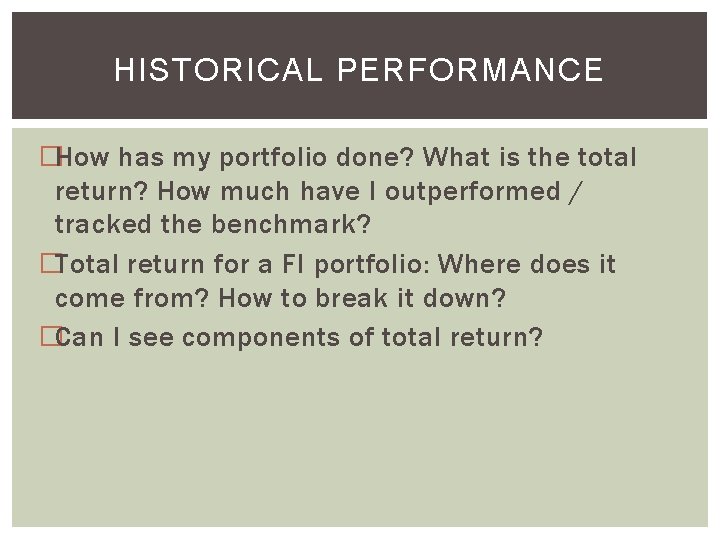 HISTORICAL PERFORMANCE

How has my portfolio done? What is the total return? How much have I outperformed / tracked the benchmark?

Total return for a FI portfolio: Where does it come from? How to break it down?

Can I see components of total return?